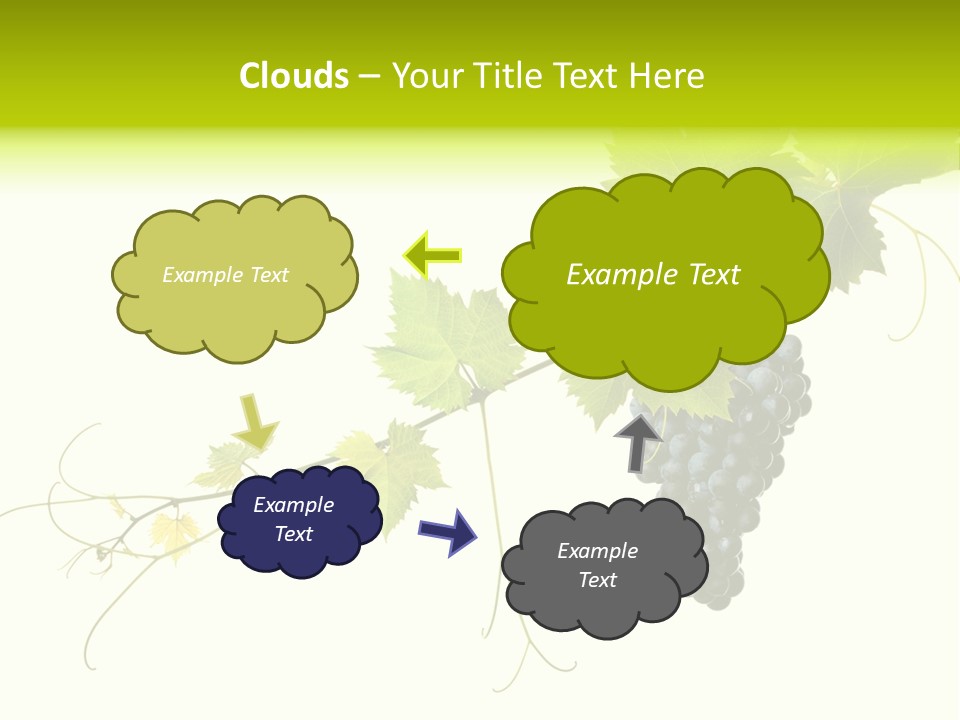 Clouds – Your Title Text Here

Example Text

Example Text

Example Text

Example Text